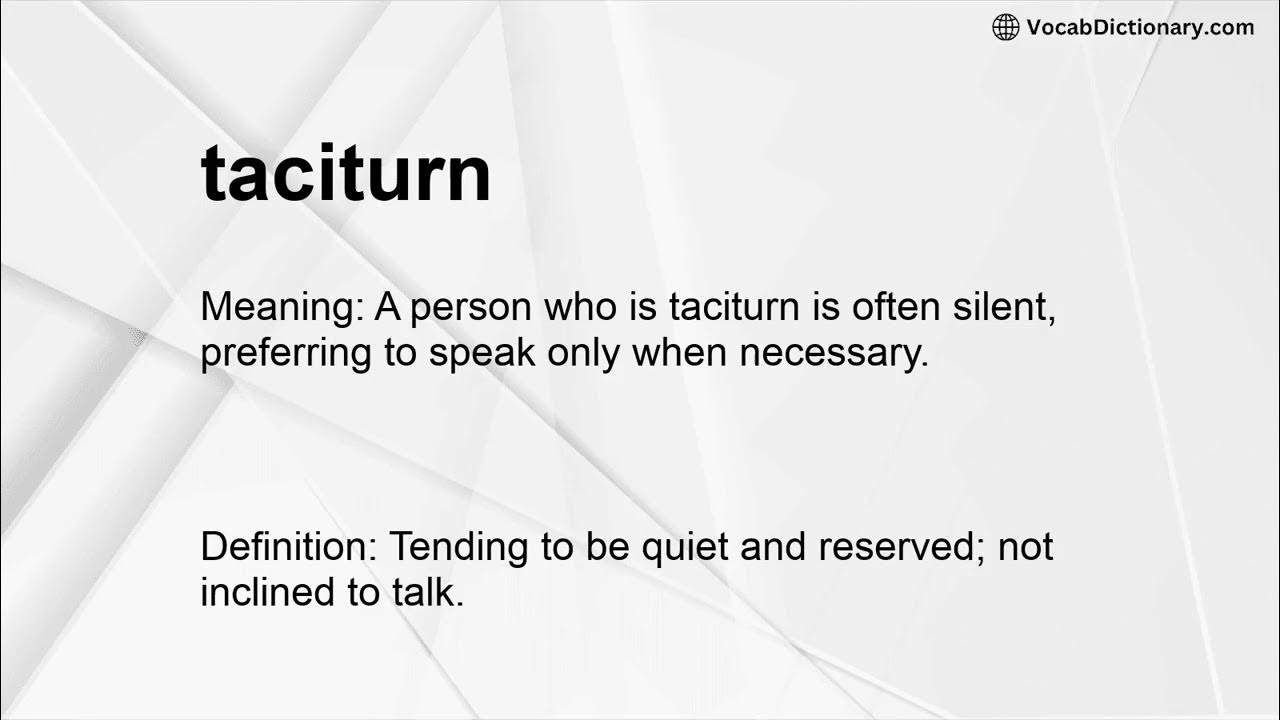 VocabDictionary.com

taciturn

Meaning: A person who is taciturn is often silent, preferring to speak only when necessary.

Definition: Tending to be quiet and reserved; not inclined to talk.